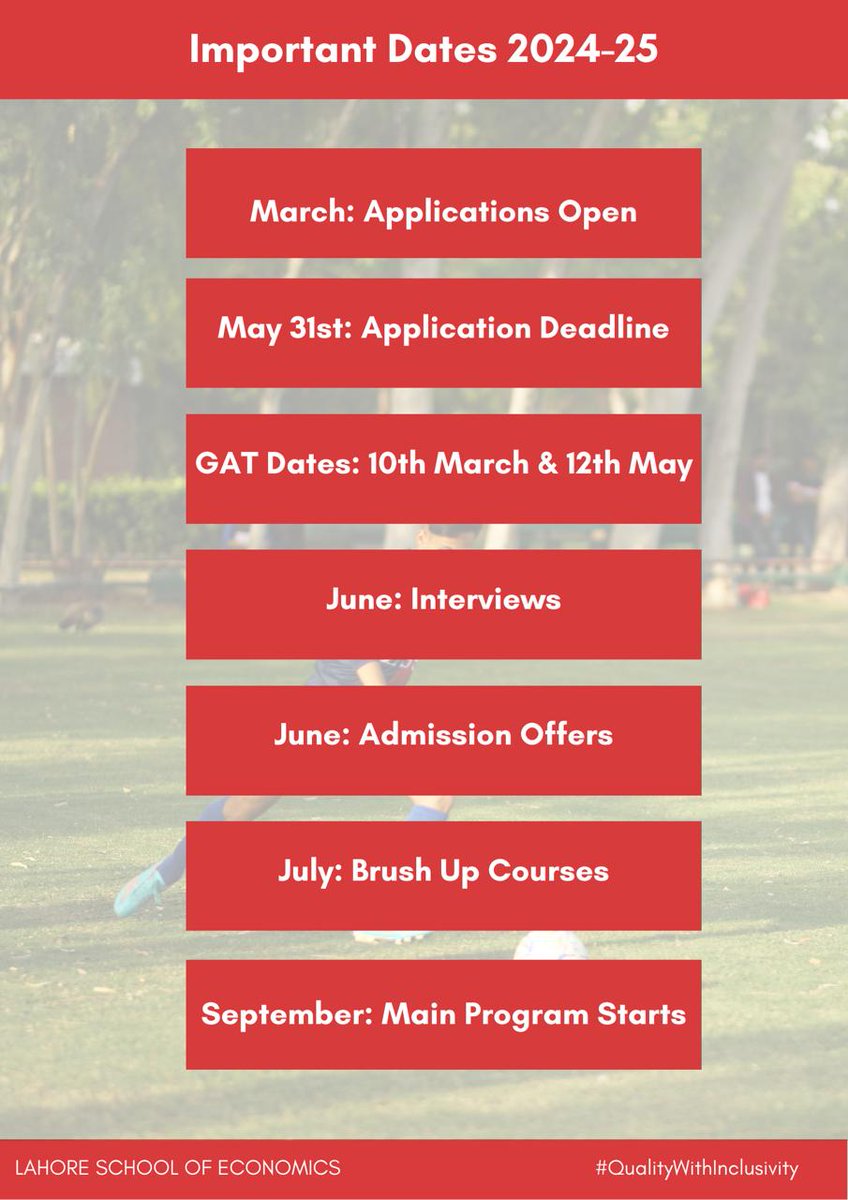 Important Dates 2024-25

March: Applications Open

May 31st: Application Deadline

GAT Dates: 10th March & 12th May

June: Interviews

June: Admission Offers

July: Brush Up Courses

September: Main Program Starts

LAHORE SCHOOL OF ECONOMICS

#QualityWithInclusivity